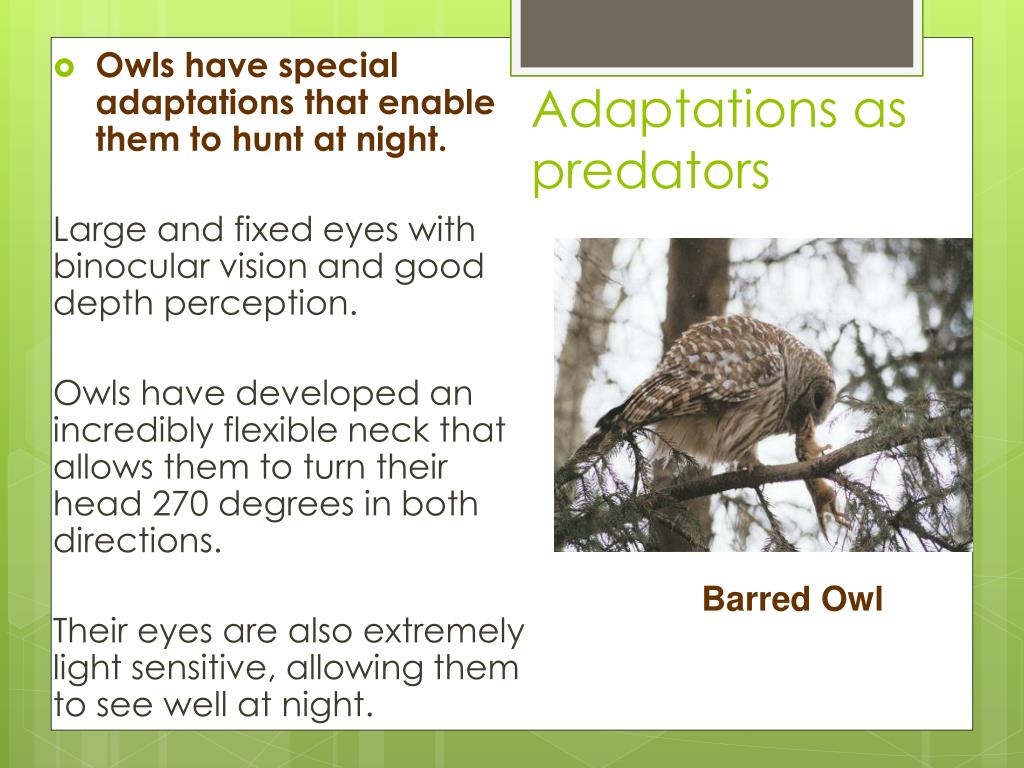 Adaptations as predators

Owls have special adaptations that enable them to hunt at night.

Large and fixed eyes with binocular vision and good depth perception.

Owls have developed an incredibly flexible neck that allows them to turn their head 270 degrees in both directions.

Their eyes are also extremely light sensitive, allowing them to see well at night.

Barred Owl